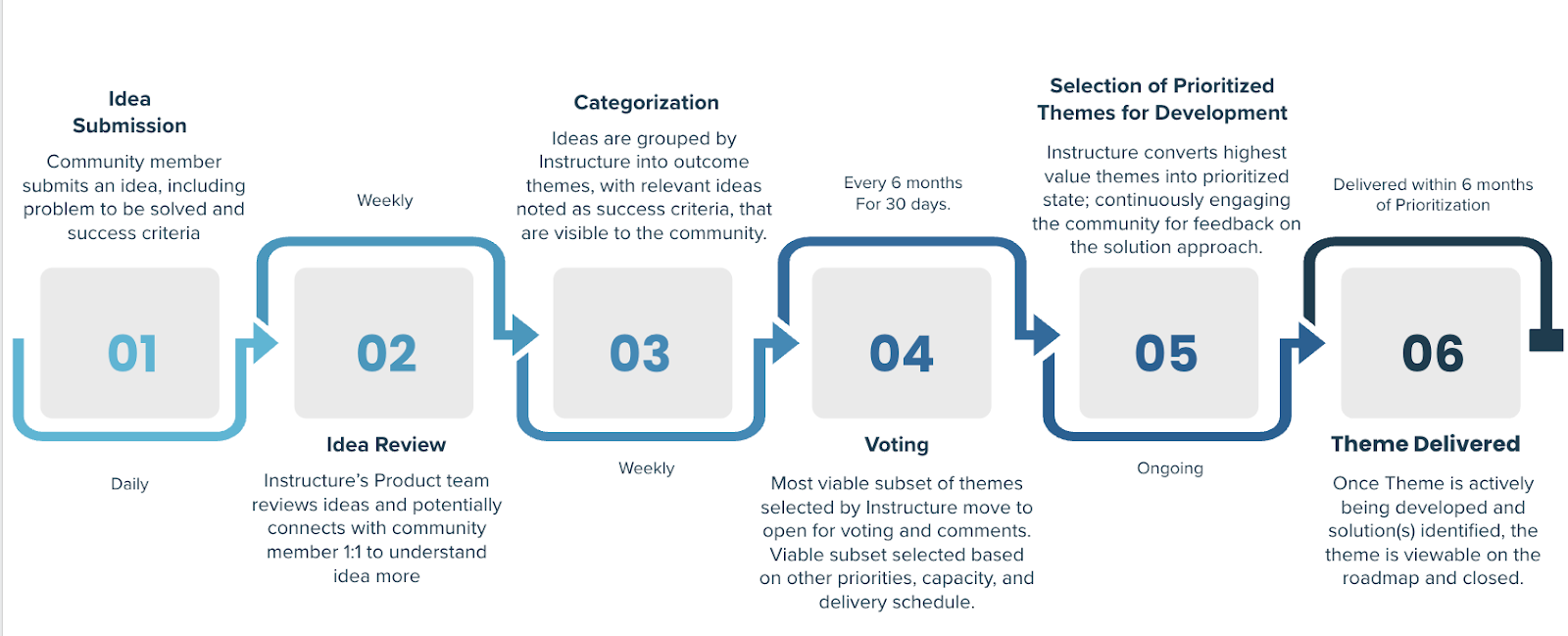 Idea Submission

Community member submits an idea, including problem to be solved and success criteria

01

Daily

Weekly

02

Idea Review

Instructure's Product team reviews ideas and potentially connects with community member 1:1 to understand idea more

Categorization

Ideas are grouped by Instructure into outcome themes, with relevant ideas noted as success criteria, that are visible to the community.

03

Weekly

Every 6 months For 30 days.

04

Voting

Most viable subset of themes selected by Instructure move to open for voting and comments. Viable subset selected based on other priorities, capacity, and delivery schedule.

Selection of Prioritized Themes for Development

Instructure converts highest value themes into prioritized state; continuously engaging the community for feedback on the solution approach.

05

Ongoing

Delivered within 6 months of Prioritization

06

Theme Delivered

Once Theme is actively being developed and solution(s) identified, the theme is viewable on the roadmap and closed.